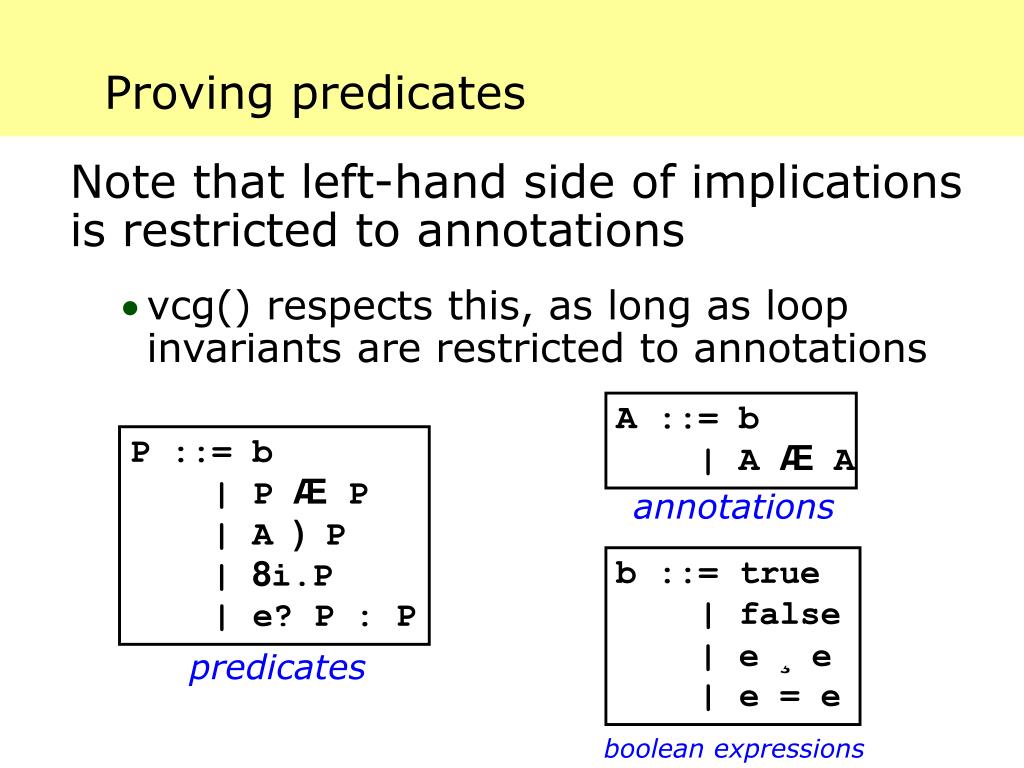 Proving predicates

Note that left-hand side of implications is restricted to annotations

• vcg() respects this, as long as loop invariants are restricted to annotations

P ::= b
| P Æ P
| A ) P
| 8i.P
| e? P : P

predicates

A ::= b
| A Æ A

annotations

b ::= true
| false
| e ¸ e
| e = e

boolean expressions